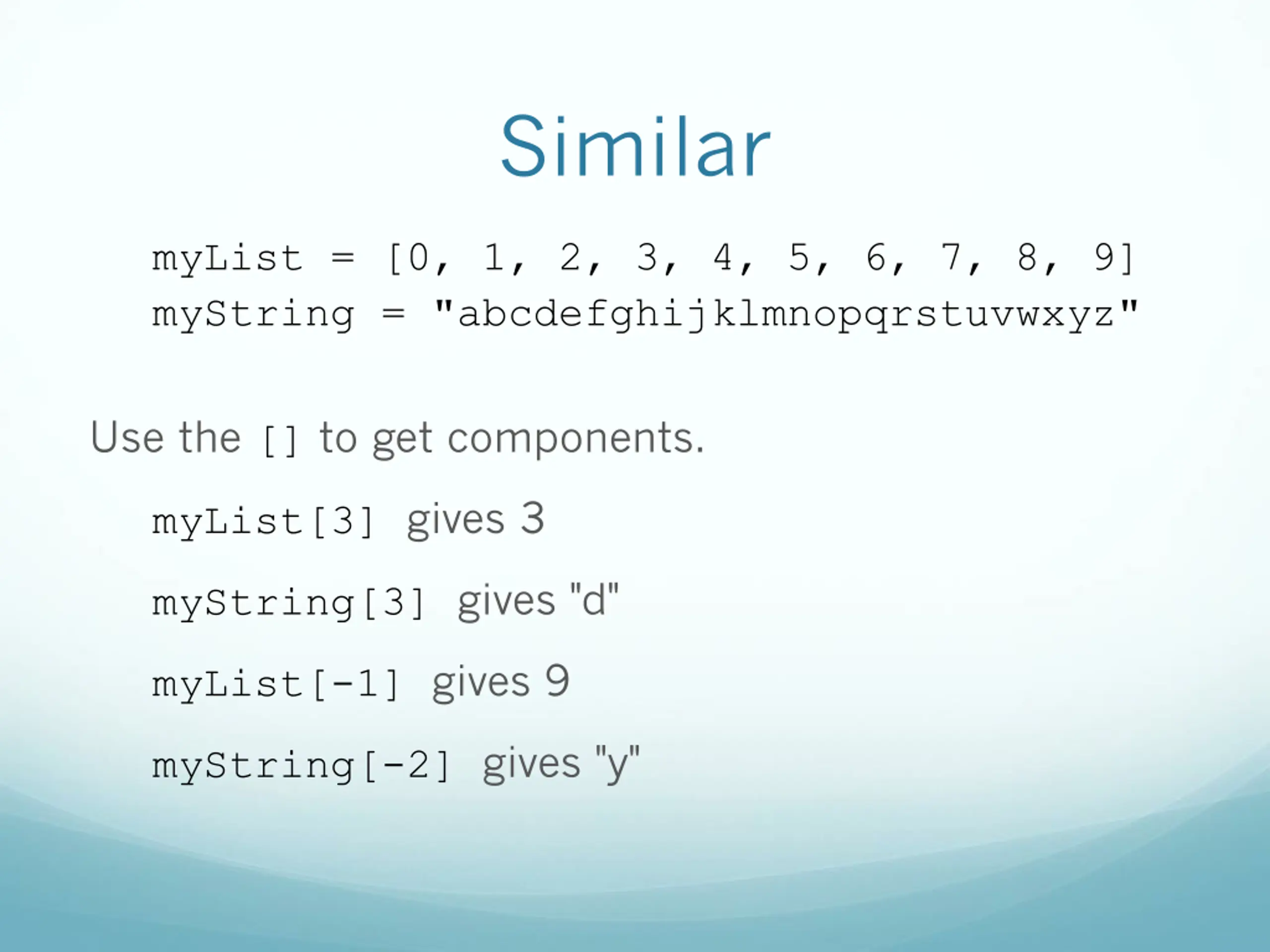 Similar

myList = [0, 1, 2, 3, 4, 5, 6, 7, 8, 9]
myString = "abcdefghijklmnopqrstuvwxyz"

Use the [] to get components.

myList[3] gives 3

myString[3] gives "d"

myList[-1] gives 9

myString[-2] gives "y"